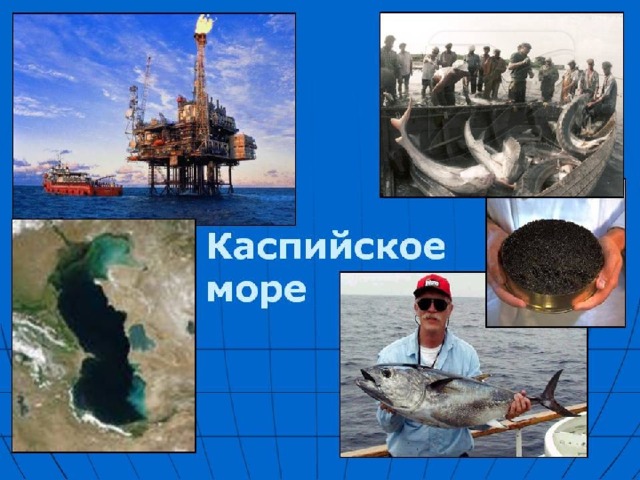 Каспийское море